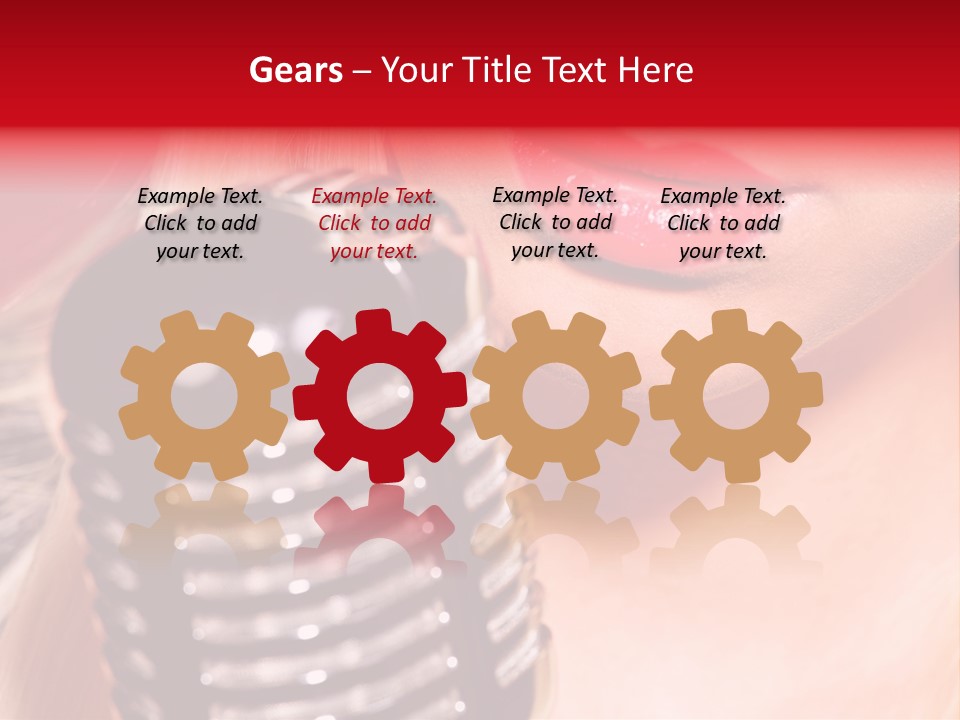 Gears – Your Title Text Here

Example Text. Click to add your text.

Example Text. Click to add your text.

Example Text. Click to add your text.

Example Text. Click to add your text.